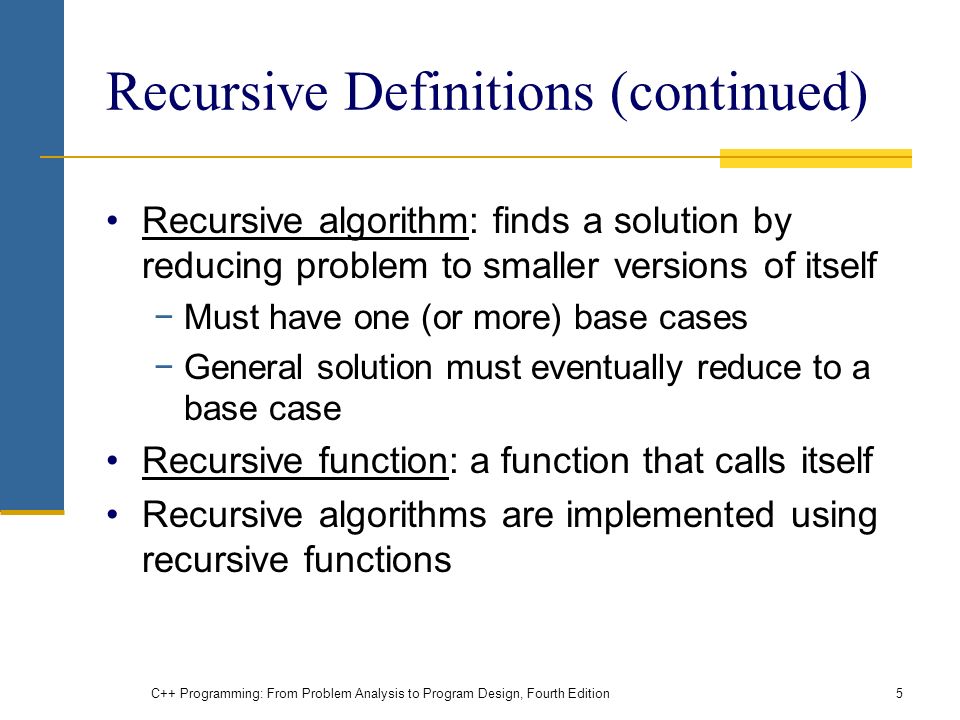 Recursive Definitions (continued)

• Recursive algorithm: finds a solution by reducing problem to smaller versions of itself
 − Must have one (or more) base cases
 − General solution must eventually reduce to a base case
• Recursive function: a function that calls itself
• Recursive algorithms are implemented using recursive functions

C++ Programming: From Problem Analysis to Program Design, Fourth Edition
5